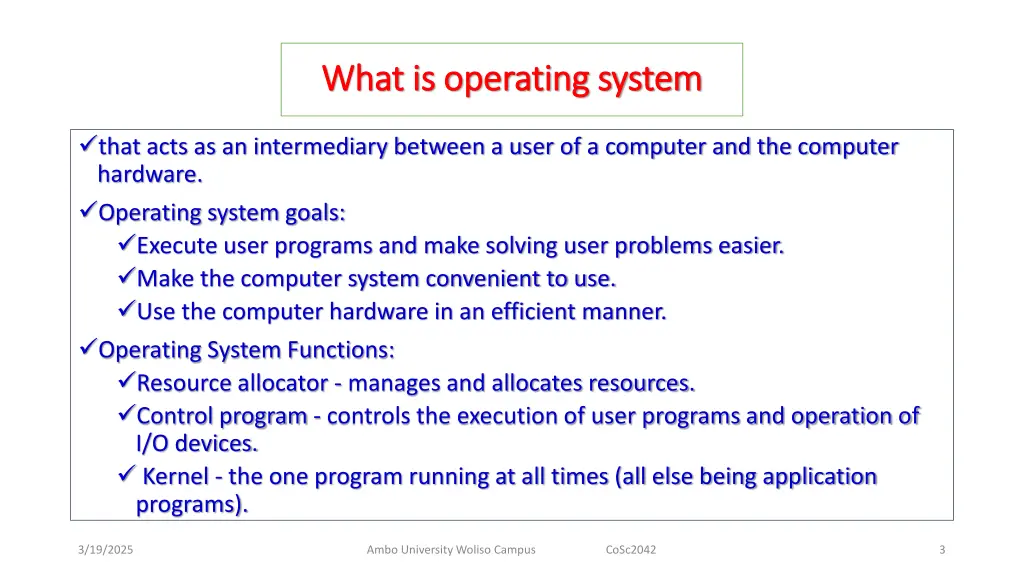 What is operating system

✓that acts as an intermediary between a user of a computer and the computer hardware.

✓Operating system goals:

✓Execute user programs and make solving user problems easier.

✓Make the computer system convenient to use.

✓Use the computer hardware in an efficient manner.

✓Operating System Functions:

✓Resource allocator - manages and allocates resources.

✓Control program - controls the execution of user programs and operation of I/O devices.

✓ Kernel - the one program running at all times (all else being application programs).

3/19/2025 Ambo University Woliso Campus CoSc2042 3